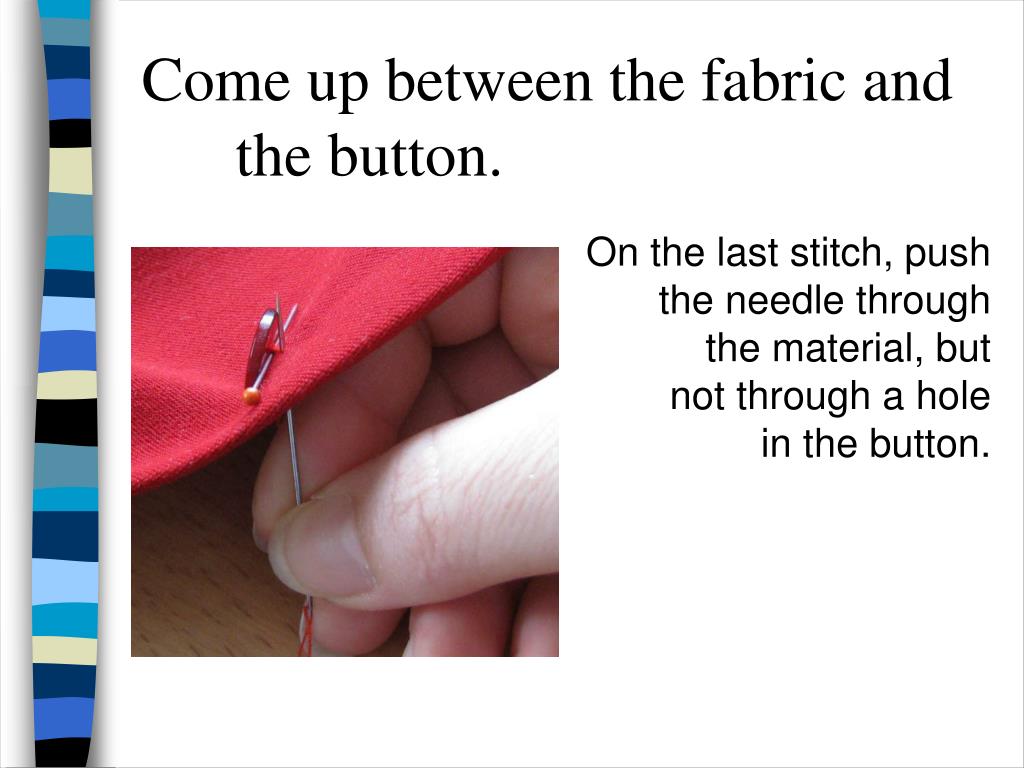 Come up between the fabric and the button.

On the last stitch, push the needle through the material, but not through a hole in the button.